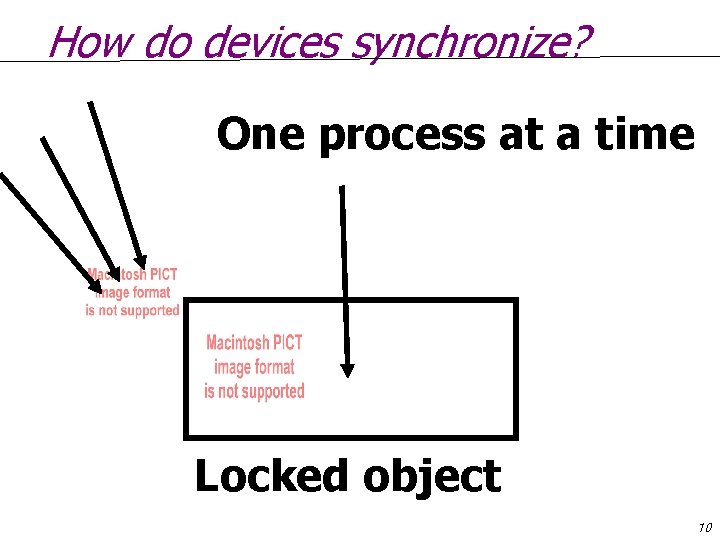 How do devices synchronize?

One process at a time

Macintosh PICT image format is not supported

Macintosh PICT image format is not supported

Locked object

10